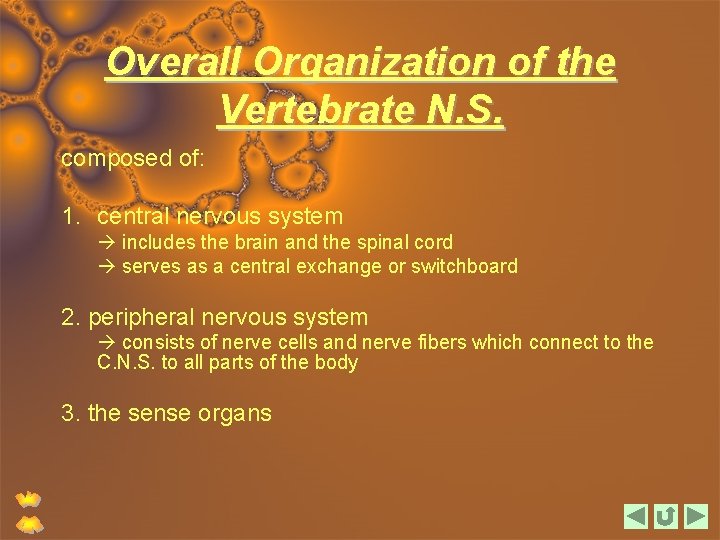 Overall Organization of the Vertebrate N.S.

composed of:

1. central nervous system
→ includes the brain and the spinal cord
→ serves as a central exchange or switchboard

2. peripheral nervous system
→ consists of nerve cells and nerve fibers which connect to the C.N.S. to all parts of the body

3. the sense organs